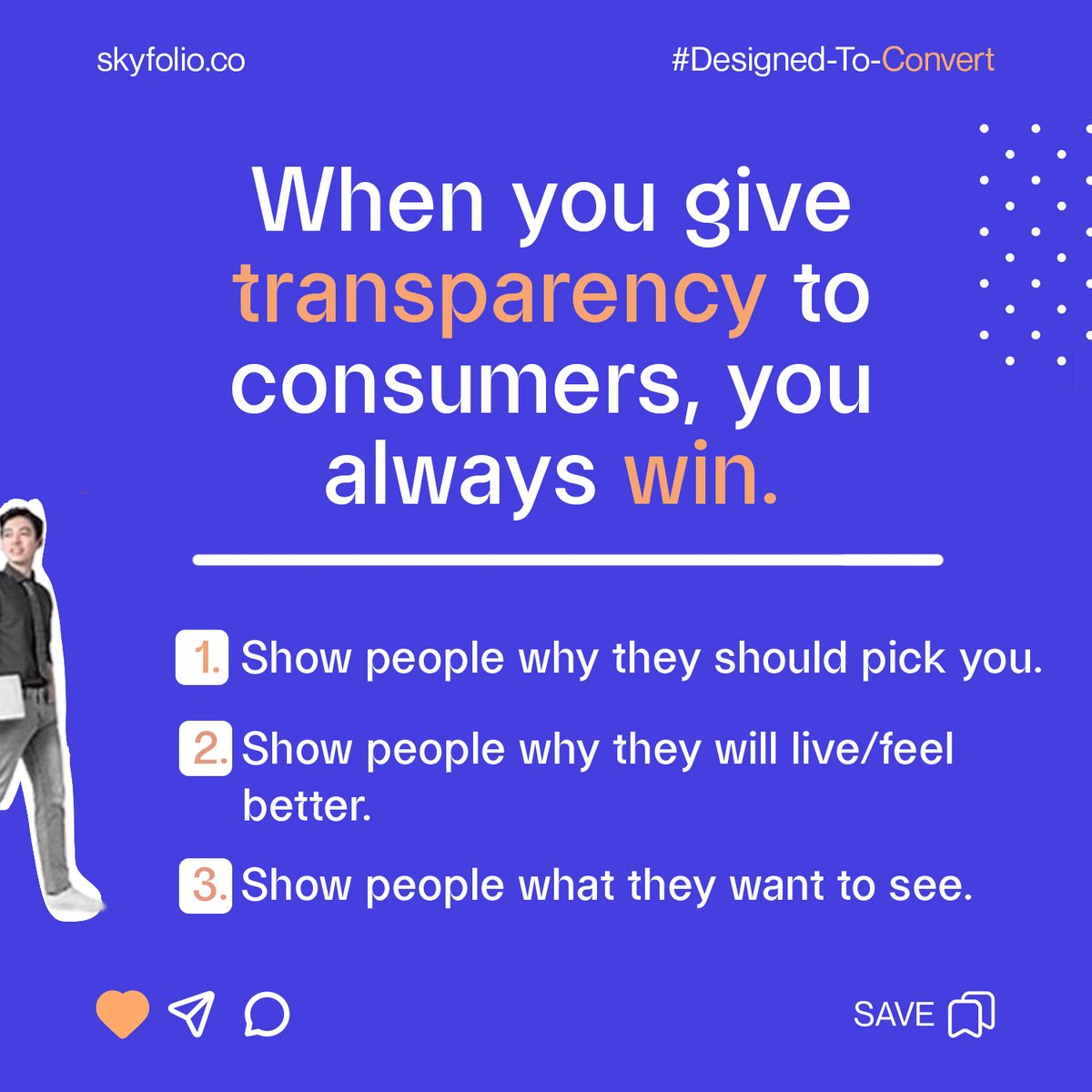 skyfolio.co

#Designed-To-Convert

When you give transparency to consumers, you always win.

1. Show people why they should pick you.

2. Show people why they will live/feel better.

3. Show people what they want to see.

SAVE